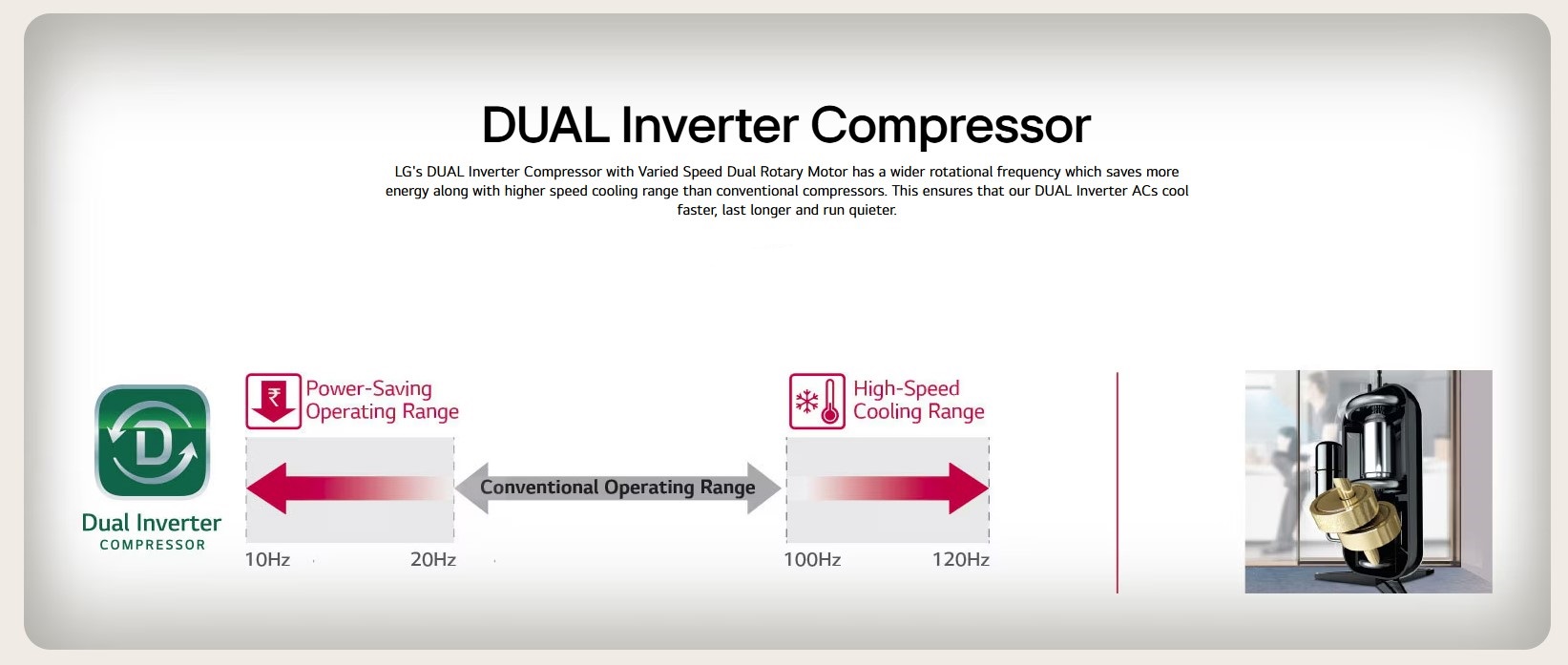 DUAL Inverter Compressor

LG's DUAL Inverter Compressor with Varied Speed Dual Rotary Motor has a wider rotational frequency which saves more energy along with higher speed cooling range than conventional compressors. This ensures that our DUAL Inverter ACs cool faster, last longer and run quieter.

D

Dual Inverter
COMPRESSOR

₹

Power-Saving
Operating Range

Conventional Operating Range

High-Speed
Cooling Range

10Hz

20Hz

100Hz

120Hz